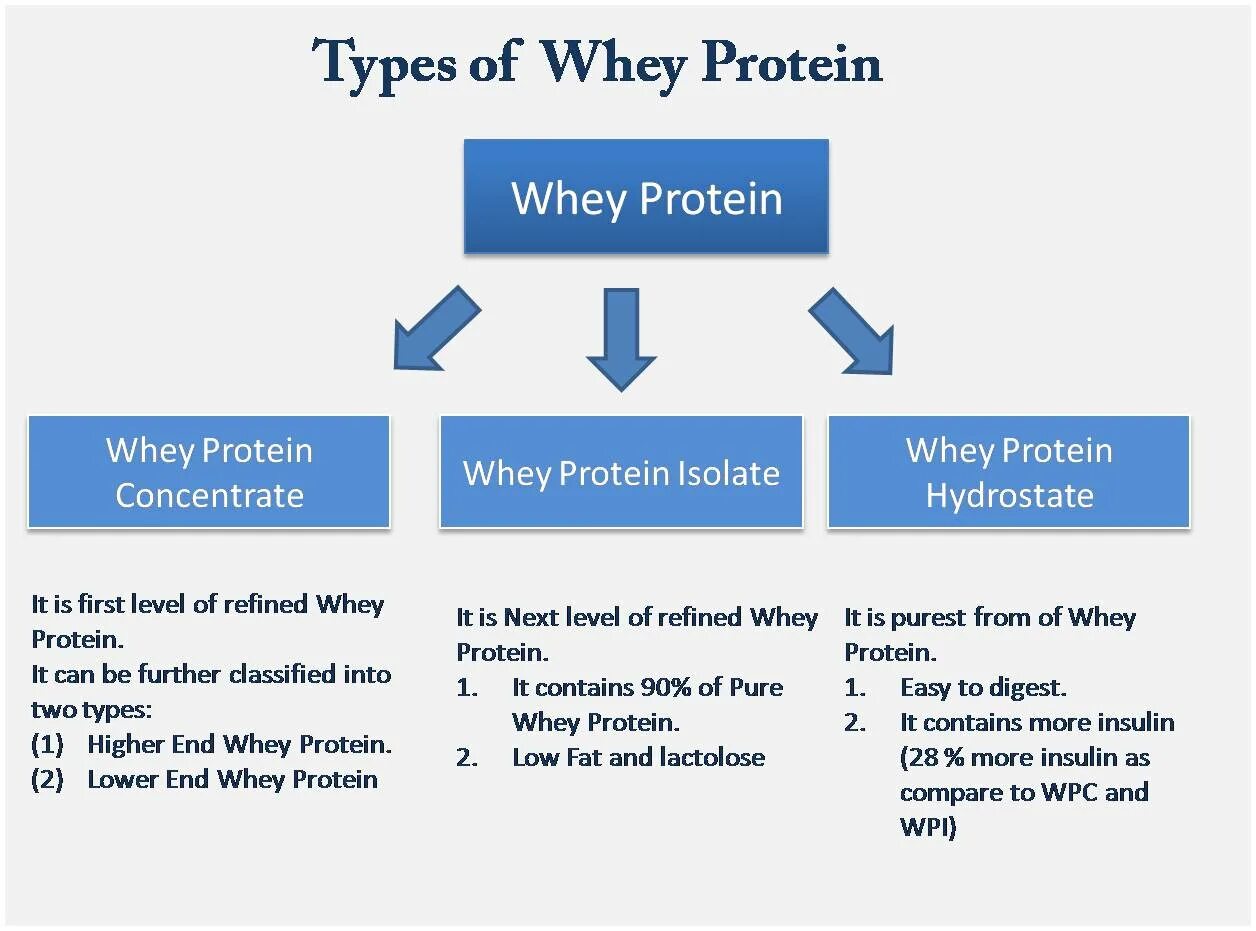 Types of Whey Protein

Whey Protein

Whey Protein Concentrate

Whey Protein Isolate

Whey Protein Hydrostate

It is first level of refined Whey Protein.
It can be further classified into two types:
(1) Higher End Whey Protein.
(2) Lower End Whey Protein

It is Next level of refined Whey Protein.
1. It contains 90% of Pure Whey Protein.
2. Low Fat and lactolose

It is purest from of Whey Protein.
1. Easy to digest.
2. It contains more insulin (28 % more insulin as compare to WPC and WPI)